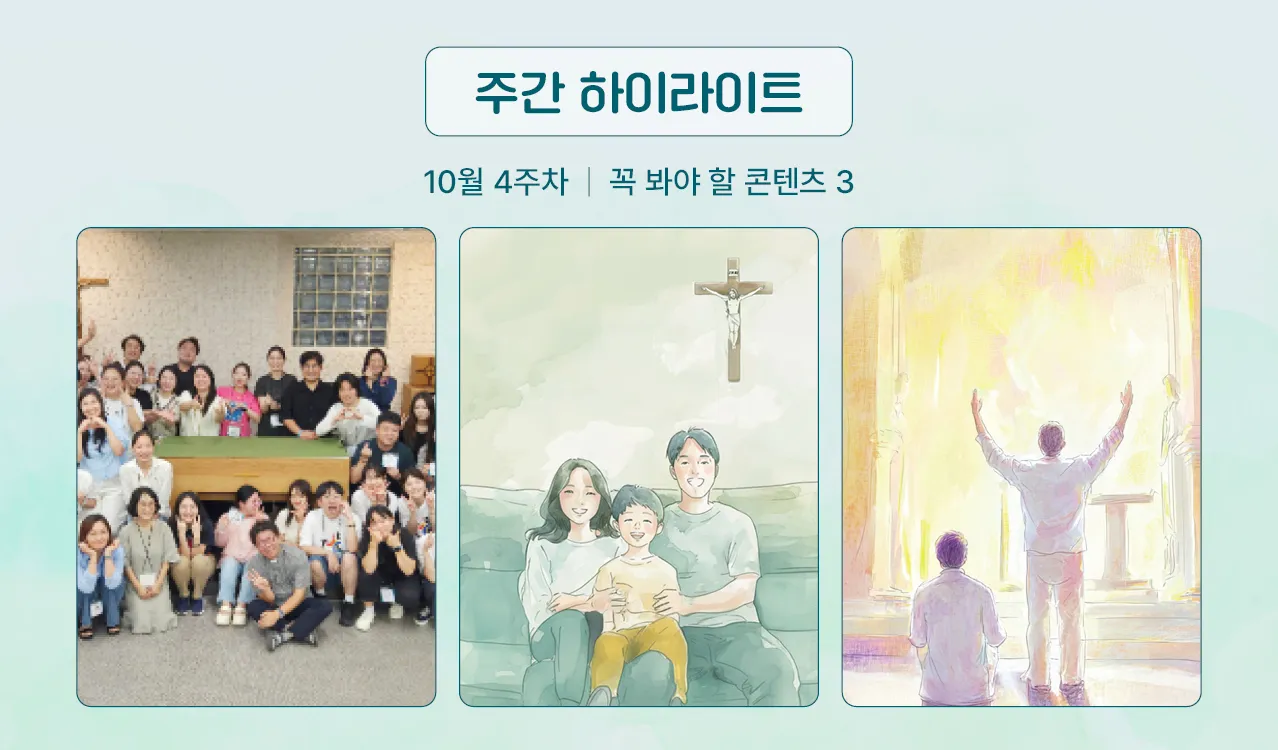 주간 하이라이트

10월 4주차 | 꼭 봐야 할 콘텐츠 3